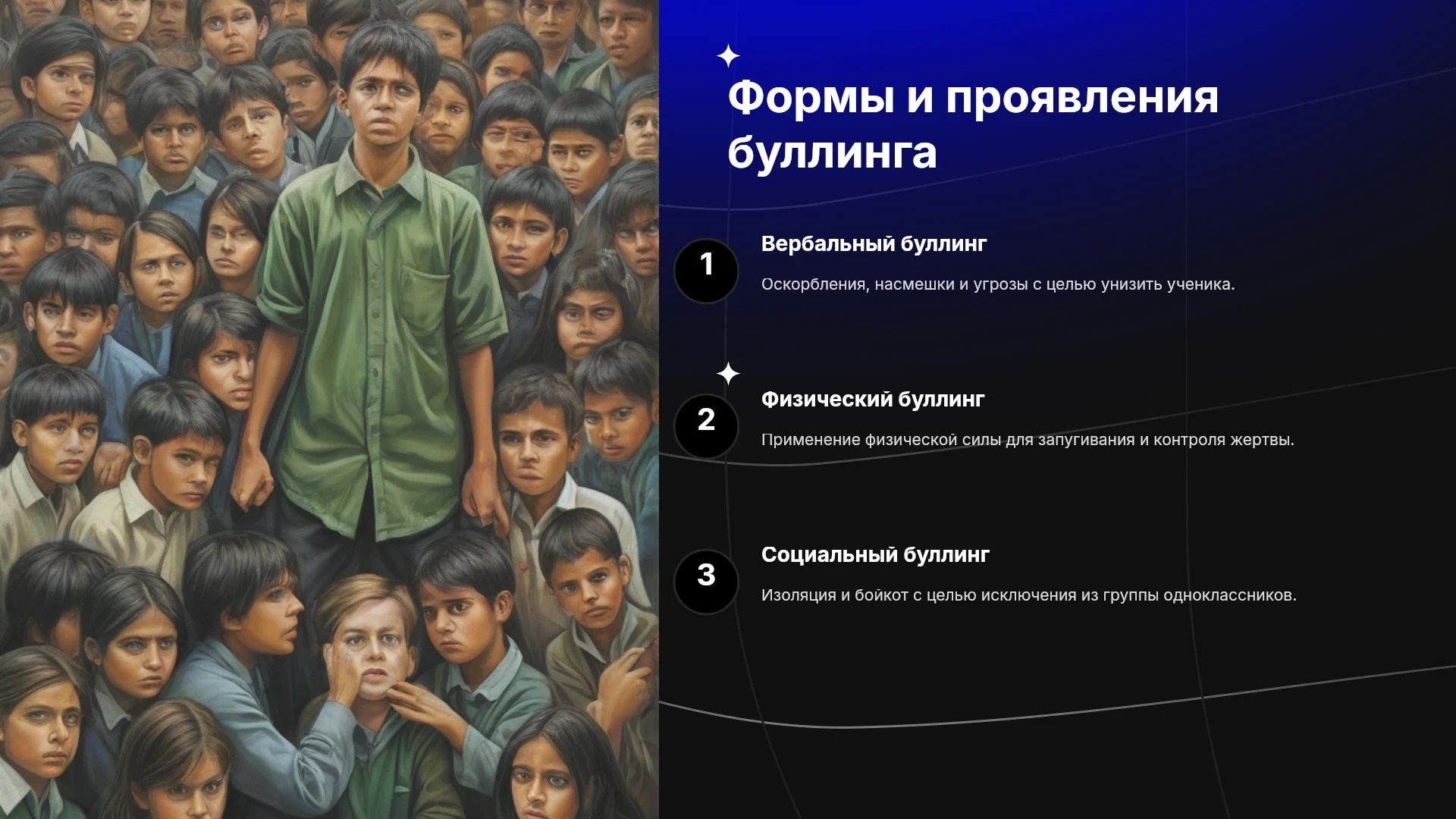 Формы и проявления буллинга

1

Вербальный буллинг

Оскорбления, насмешки и угрозы с целью унизить ученика.

2

Физический буллинг

Применение физической силы для запугивания и контроля жертвы.

3

Социальный буллинг

Изоляция и бойкот с целью исключения из группы одноклассников.